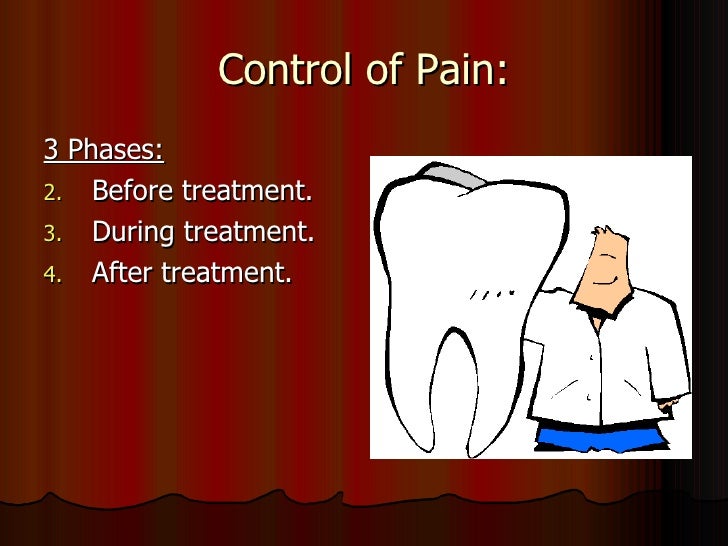 Control of Pain:

3 Phases:

2. Before treatment.
3. During treatment.
4. After treatment.